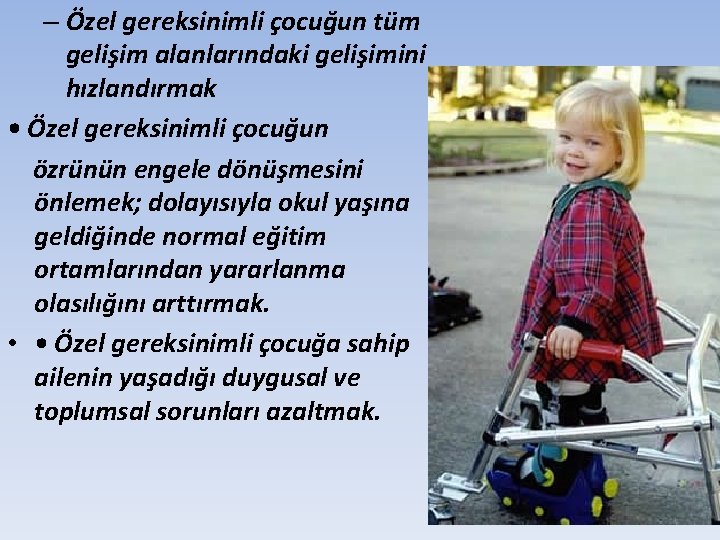 – Özel gereksinimli çocuğun tüm gelişim alanlarındaki gelişimini hızlandırmak

• Özel gereksinimli çocuğun özrünün engele dönüşmesini önlemek; dolayısıyla okul yaşına geldiğinde normal eğitim ortamlarından yararlanma olasılığını arttırmak.

• • Özel gereksinimli çocuğa sahip ailenin yaşadığı duygusal ve toplumsal sorunları azaltmak.